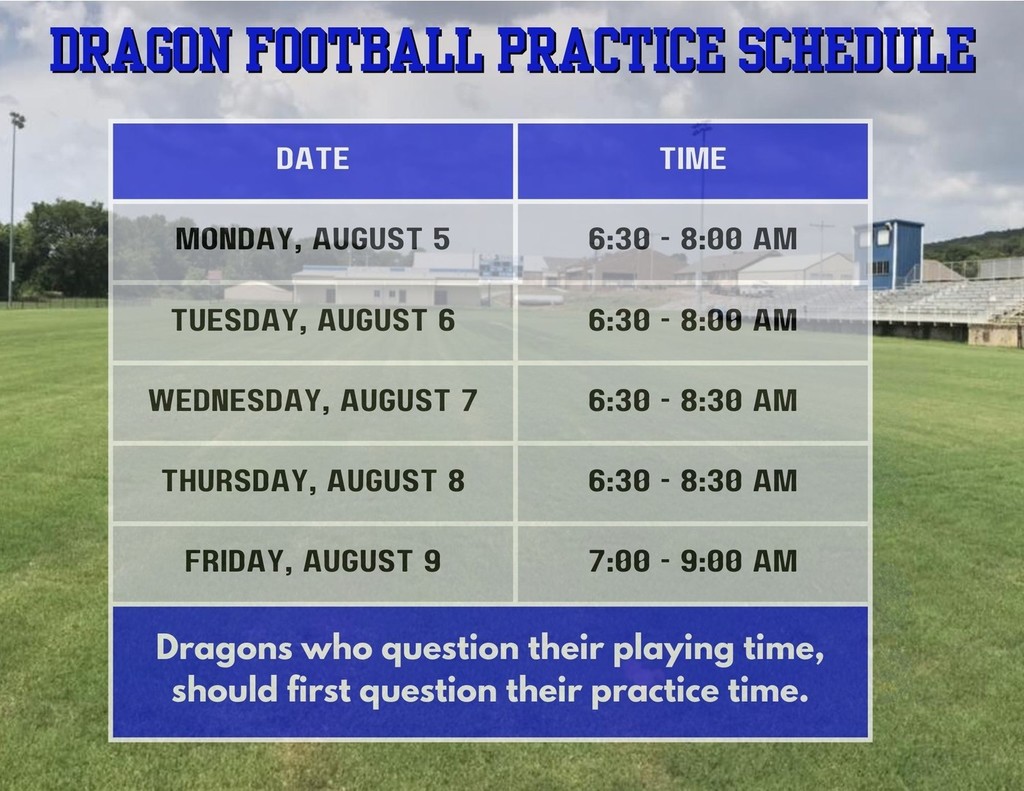 DRAGON FOOTBALL PRACTICE SCHEDULE

| DATE | TIME |
|---|---|
| MONDAY, AUGUST 5 | 6:30 - 8:00 AM |
| TUESDAY, AUGUST 6 | 6:30 - 8:00 AM |
| WEDNESDAY, AUGUST 7 | 6:30 - 8:30 AM |
| THURSDAY, AUGUST 8 | 6:30 - 8:30 AM |
| FRIDAY, AUGUST 9 | 7:00 - 9:00 AM |

Dragons who question their playing time, should first question their practice time.